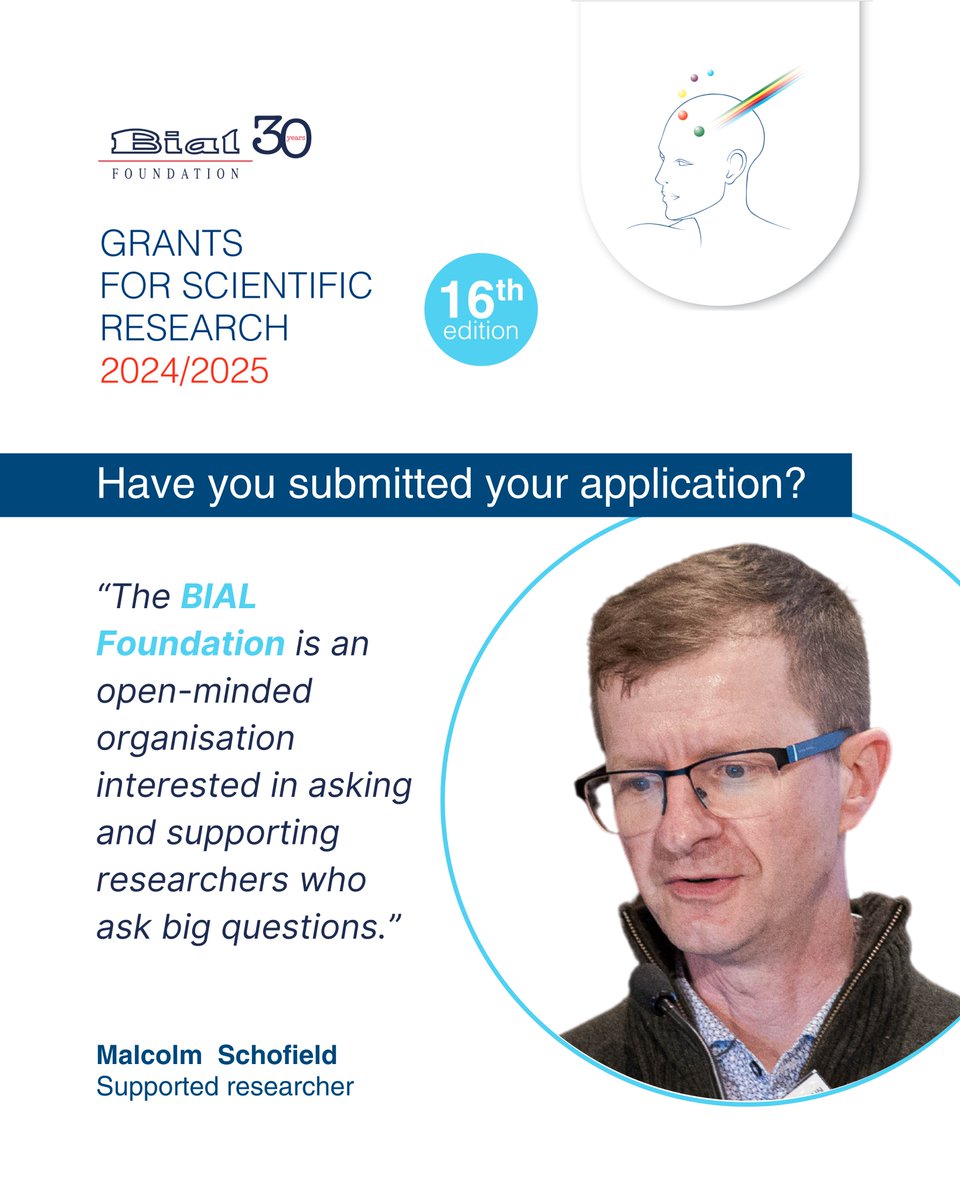 Bial 30 years
FOUNDATION

GRANTS
FOR SCIENTIFIC
RESEARCH
2024/2025

16th edition

Have you submitted your application?

"The BIAL Foundation is an open-minded organisation interested in asking and supporting researchers who ask big questions."

Malcolm Schofield
Supported researcher